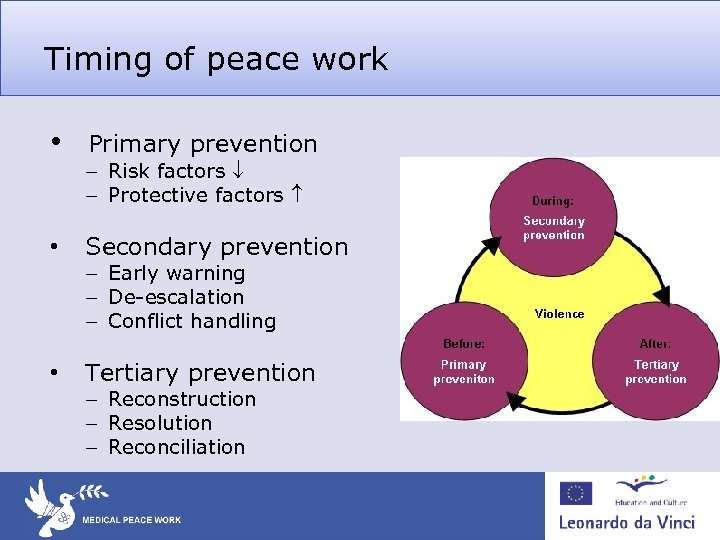 Timing of peace work

• Primary prevention
– Risk factors ↓
– Protective factors ↑

• Secondary prevention
– Early warning
– De-escalation
– Conflict handling

• Tertiary prevention
– Reconstruction
– Resolution
– Reconciliation

During:
Secondary prevention

Violence

Before:
Primary preveniton

After:
Tertiary prevention

MEDICAL PEACE WORK

Education and Culture

Leonardo da Vinci